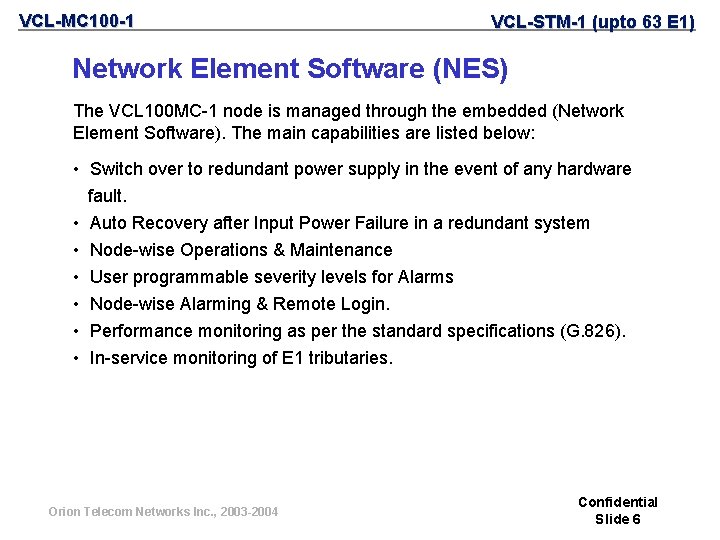 VCL-MC100-1

VCL-STM-1 (upto 63 E1)

Network Element Software (NES)

The VCL100MC-1 node is managed through the embedded (Network Element Software). The main capabilities are listed below:

• Switch over to redundant power supply in the event of any hardware fault.
• Auto Recovery after Input Power Failure in a redundant system
• Node-wise Operations & Maintenance
• User programmable severity levels for Alarms
• Node-wise Alarming & Remote Login.
• Performance monitoring as per the standard specifications (G.826).
• In-service monitoring of E1 tributaries.

Orion Telecom Networks Inc., 2003-2004

Confidential
Slide 6